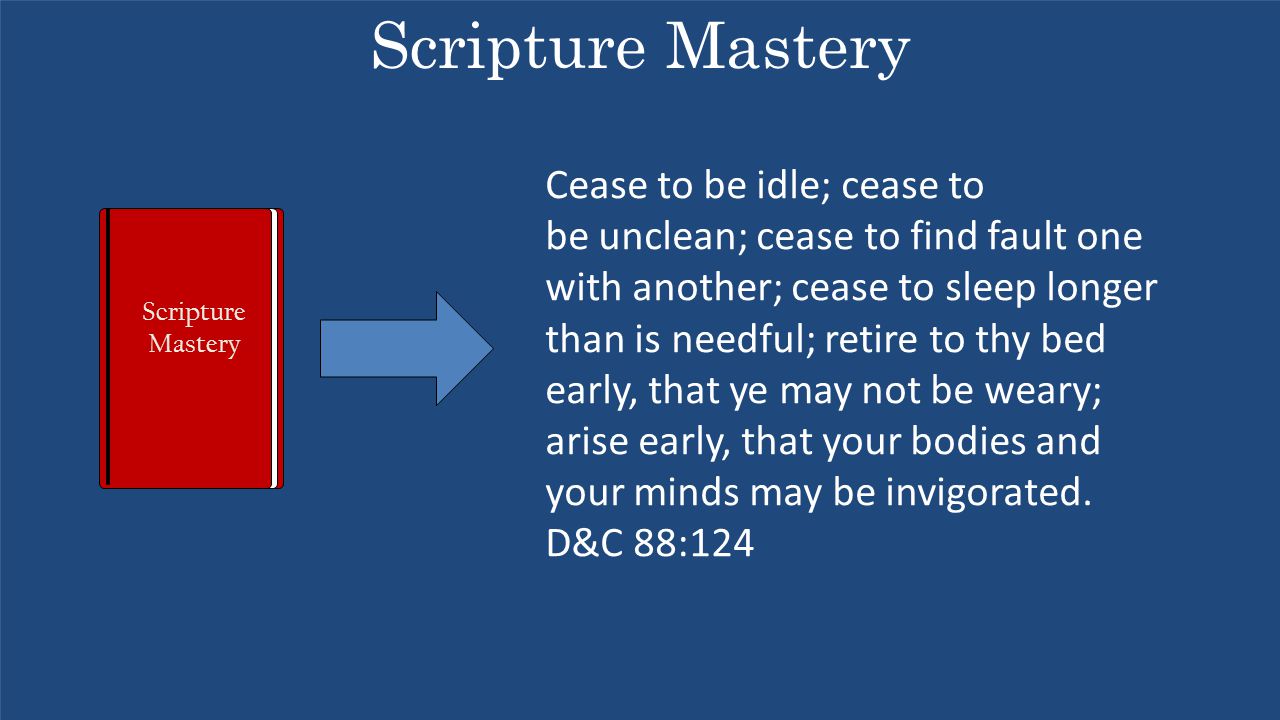 Scripture Mastery

Scripture Mastery

Cease to be idle; cease to be unclean; cease to find fault one with another; cease to sleep longer than is needful; retire to thy bed early, that ye may not be weary; arise early, that your bodies and your minds may be invigorated.
D&C 88:124